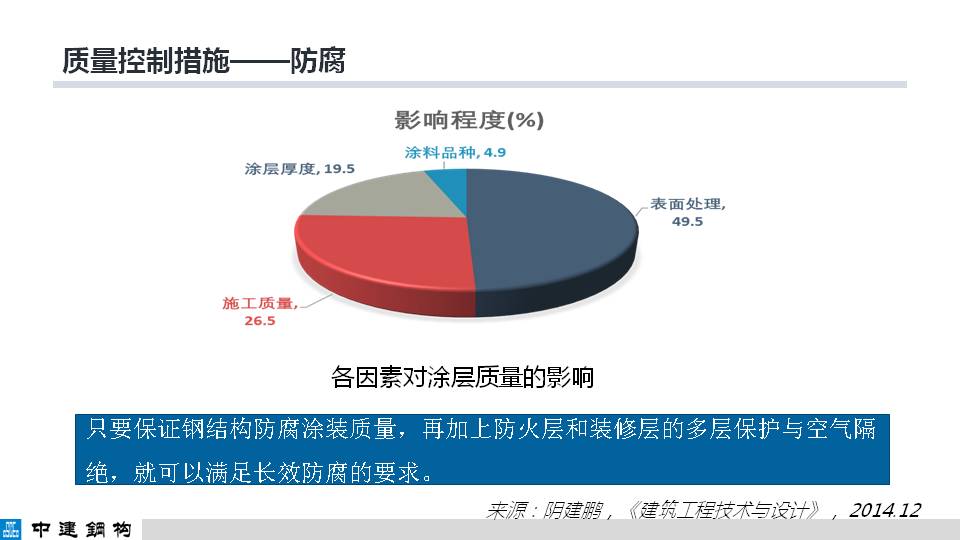 质量控制措施——防腐

影响程度(%)

涂料品种, 4.9

涂层厚度, 19.5

表面处理, 49.5

施工质量, 26.5

各因素对涂层质量的影响

只要保证钢结构防腐涂装质量，再加上防火层和装修层的多层保护与空气隔绝，就可以满足长效防腐的要求。

来源：阴建鹏，《建筑工程技术与设计》，2014.12

中建鋼构